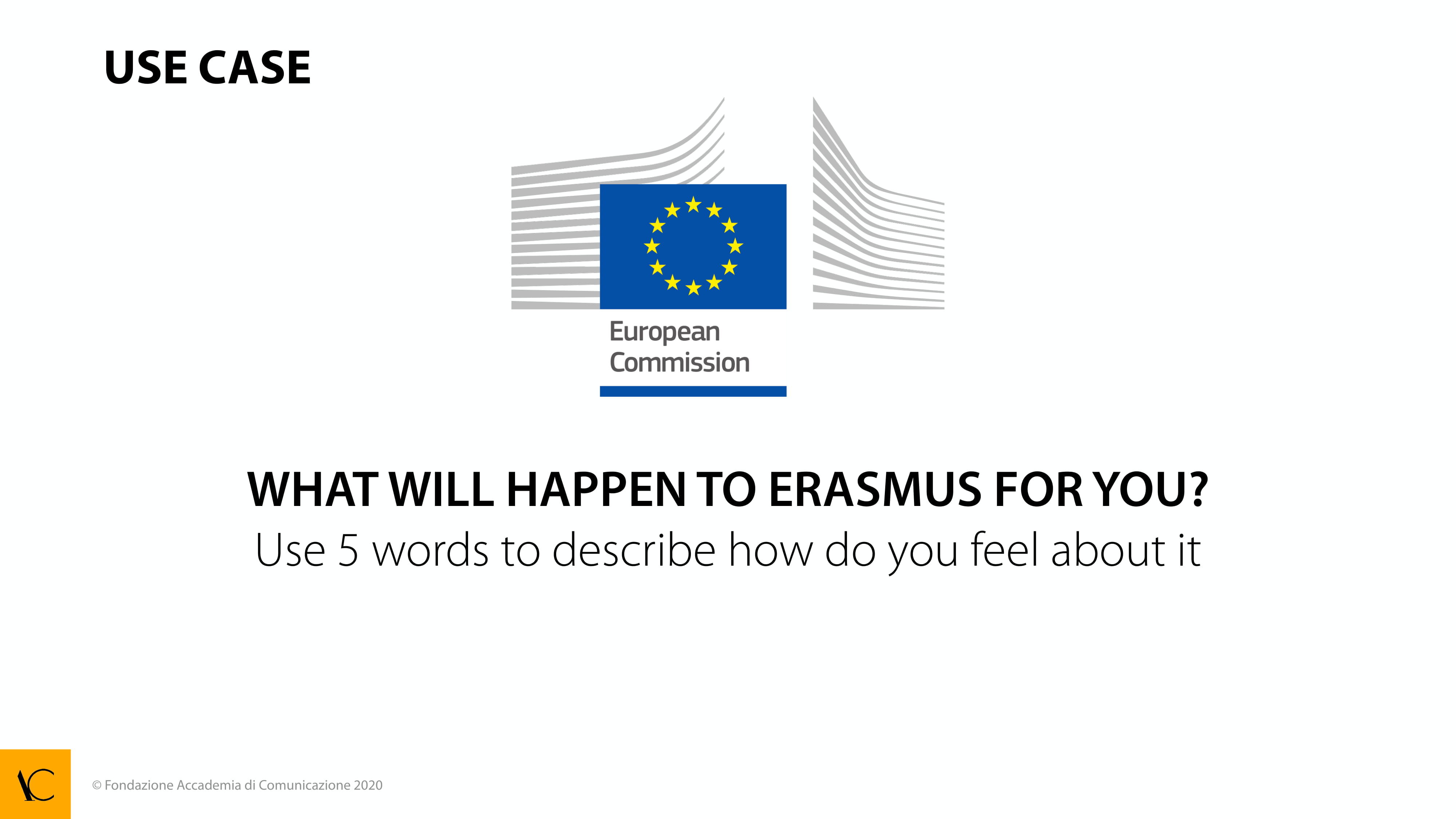 USE CASE

European Commission

WHAT WILL HAPPEN TO ERASMUS FOR YOU?
Use 5 words to describe how do you feel about it

AC

© Fondazione Accademia di Comunicazione 2020